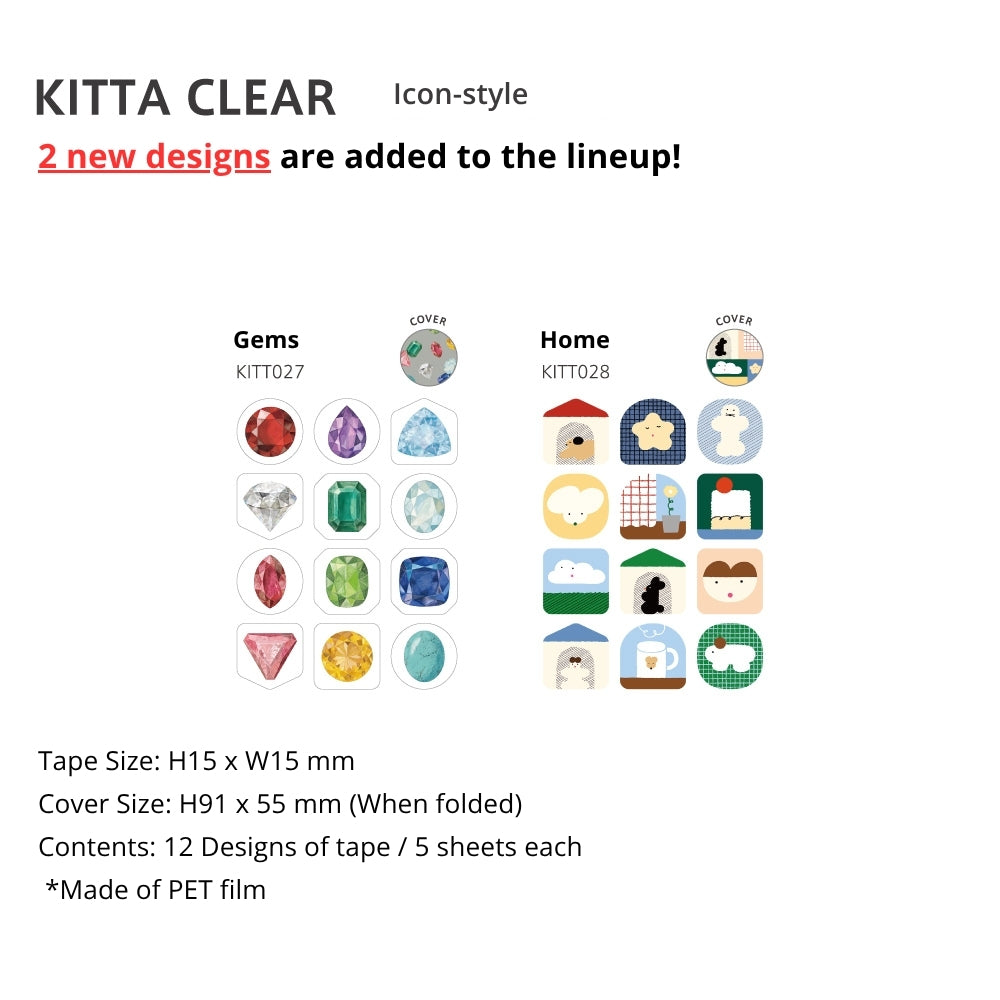 KITTA CLEAR Icon-style

2 new designs are added to the lineup!

Gems
KITT027
COVER

Home
KITT028
COVER

Tape Size: H15 x W15 mm
Cover Size: H91 x 55 mm (When folded)
Contents: 12 Designs of tape / 5 sheets each
*Made of PET film